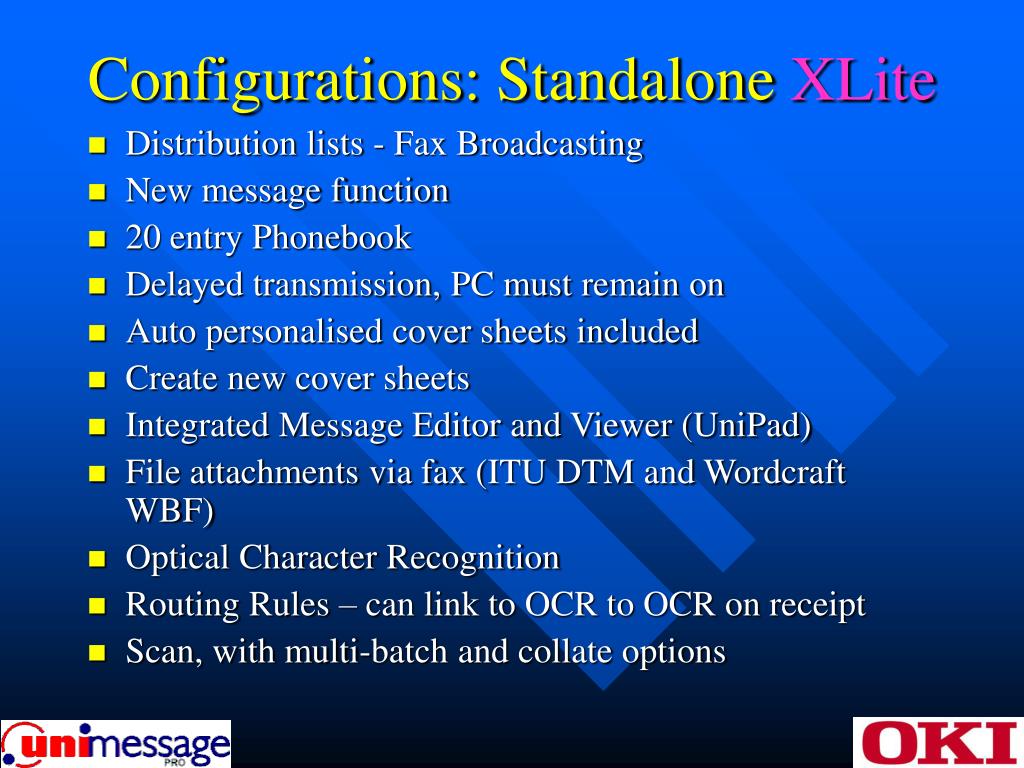 Configurations: Standalone XLite

- Distribution lists - Fax Broadcasting
- New message function
- 20 entry Phonebook
- Delayed transmission, PC must remain on
- Auto personalised cover sheets included
- Create new cover sheets
- Integrated Message Editor and Viewer (UniPad)
- File attachments via fax (ITU DTM and Wordcraft WBF)
- Optical Character Recognition
- Routing Rules – can link to OCR to OCR on receipt
- Scan, with multi-batch and collate options

unimessage PRO

OKI